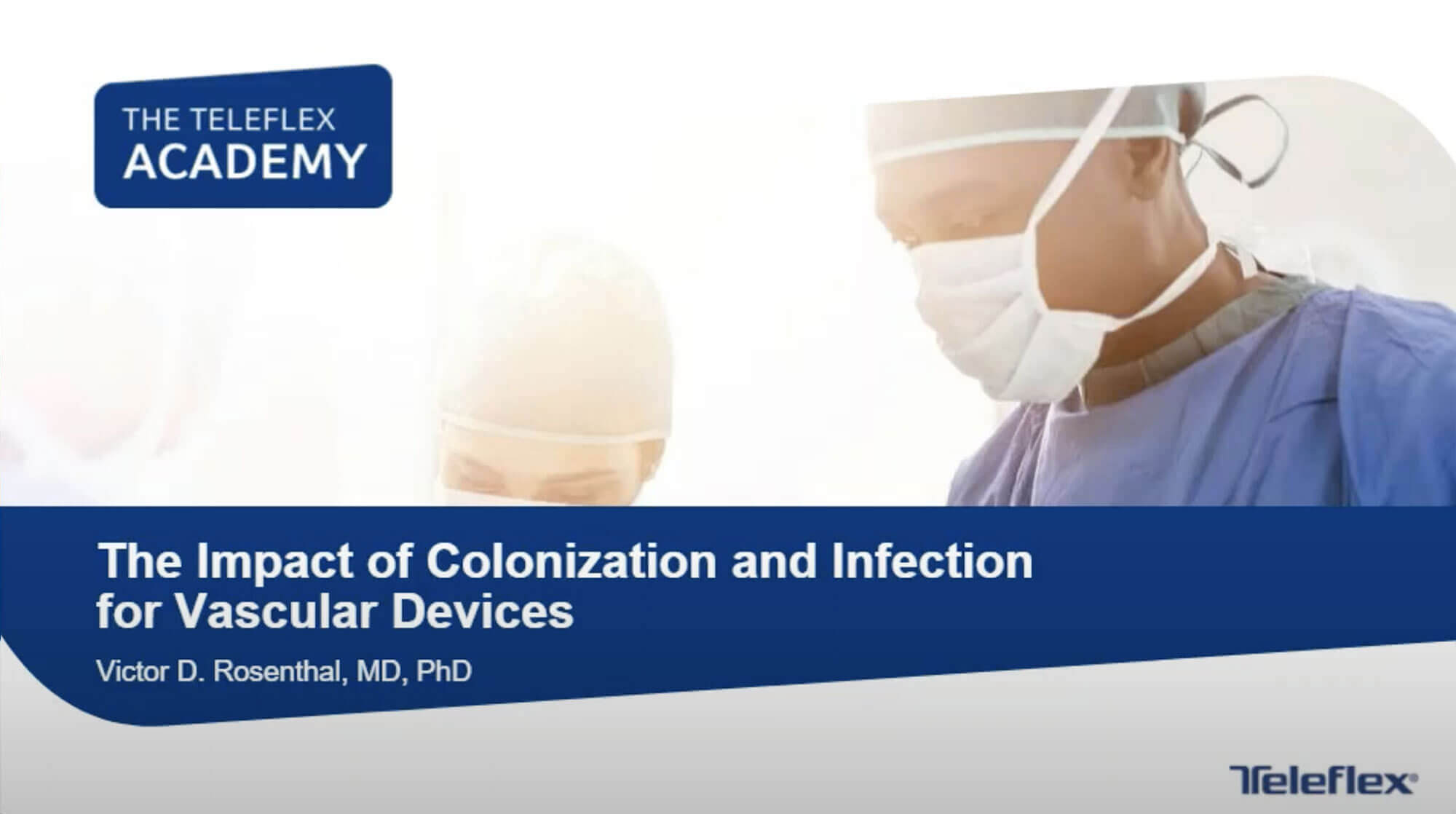 THE TELEFLEX
ACADEMY

The Impact of Colonization and Infection for Vascular Devices

Victor D. Rosenthal, MD, PhD

Teleflex®